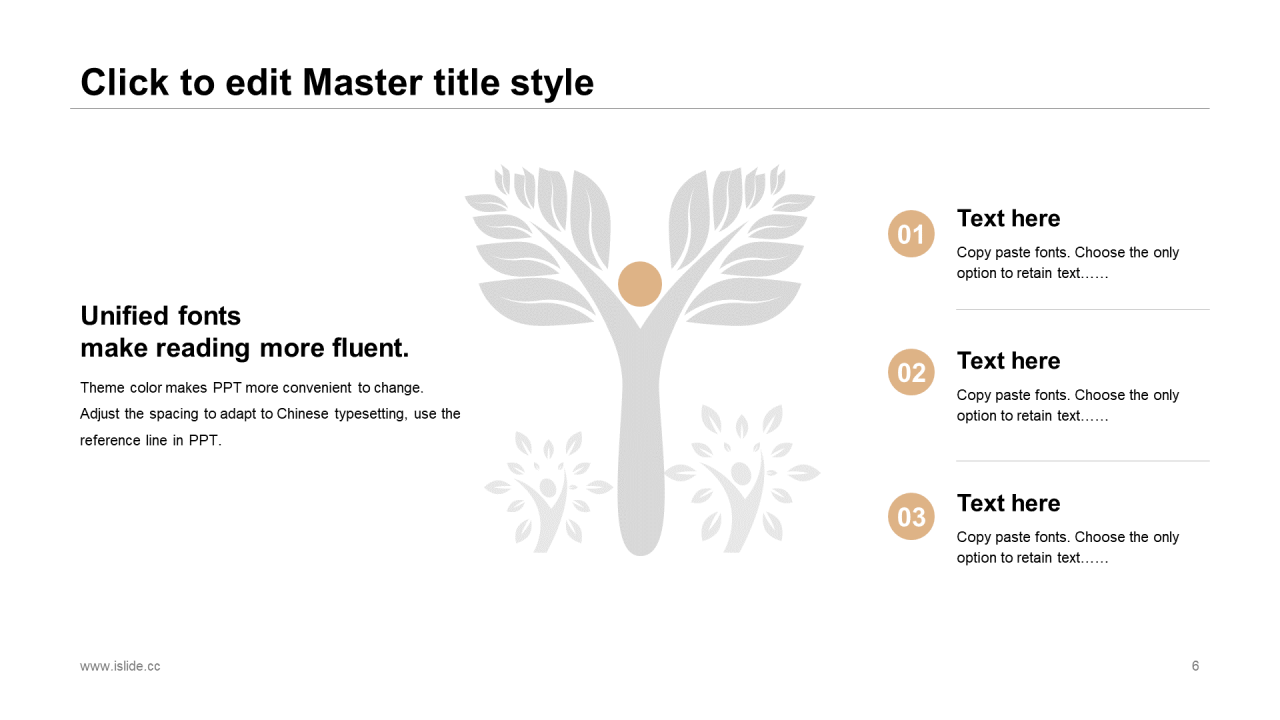 Click to edit Master title style

Unified fonts
make reading more fluent.

Theme color makes PPT more convenient to change. Adjust the spacing to adapt to Chinese typesetting, use the reference line in PPT.

01

Text here

Copy paste fonts. Choose the only option to retain text……

02

Text here

Copy paste fonts. Choose the only option to retain text……

03

Text here

Copy paste fonts. Choose the only option to retain text……

www.islide.cc

6